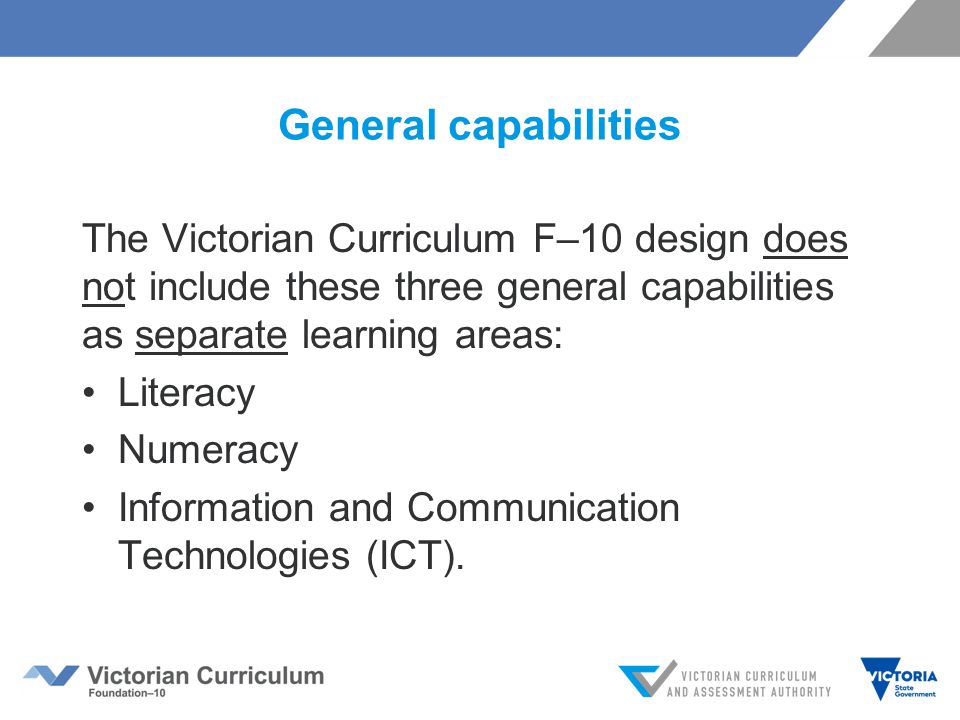 General capabilities

The Victorian Curriculum F–10 design does not include these three general capabilities as separate learning areas:

• Literacy
• Numeracy
• Information and Communication Technologies (ICT).

Victorian Curriculum
Foundation–10

VICTORIAN CURRICULUM AND ASSESSMENT AUTHORITY

VICTORIA
State Government